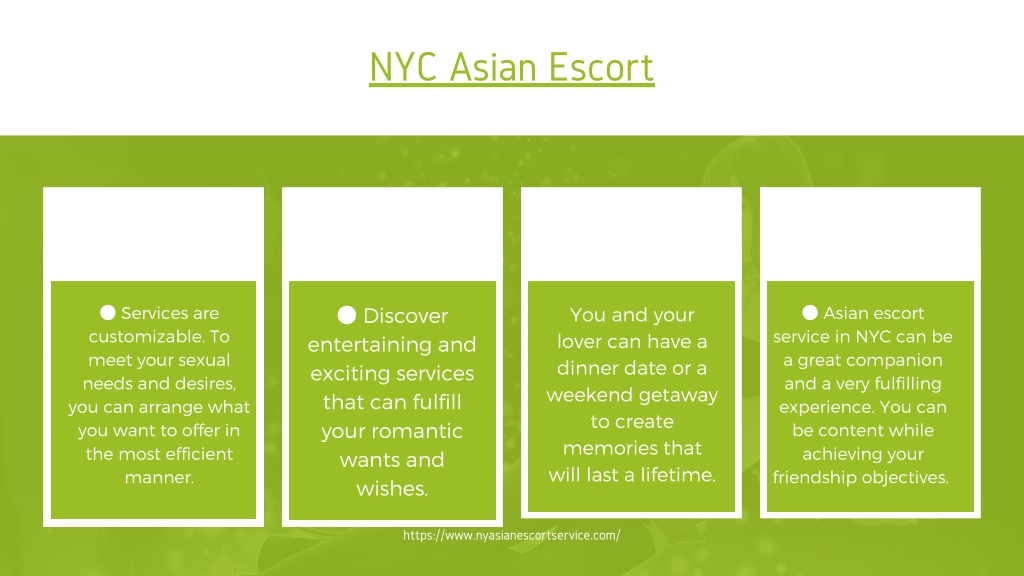 NYC Asian Escort

● Services are customizable. To meet your sexual needs and desires, you can arrange what you want to offer in the most efficient manner.

● Discover entertaining and exciting services that can fulfill your romantic wants and wishes.

You and your lover can have a dinner date or a weekend getaway to create memories that will last a lifetime.

● Asian escort service in NYC can be a great companion and a very fulfilling experience. You can be content while achieving your friendship objectives.

https://www.nyasianescortservice.com/